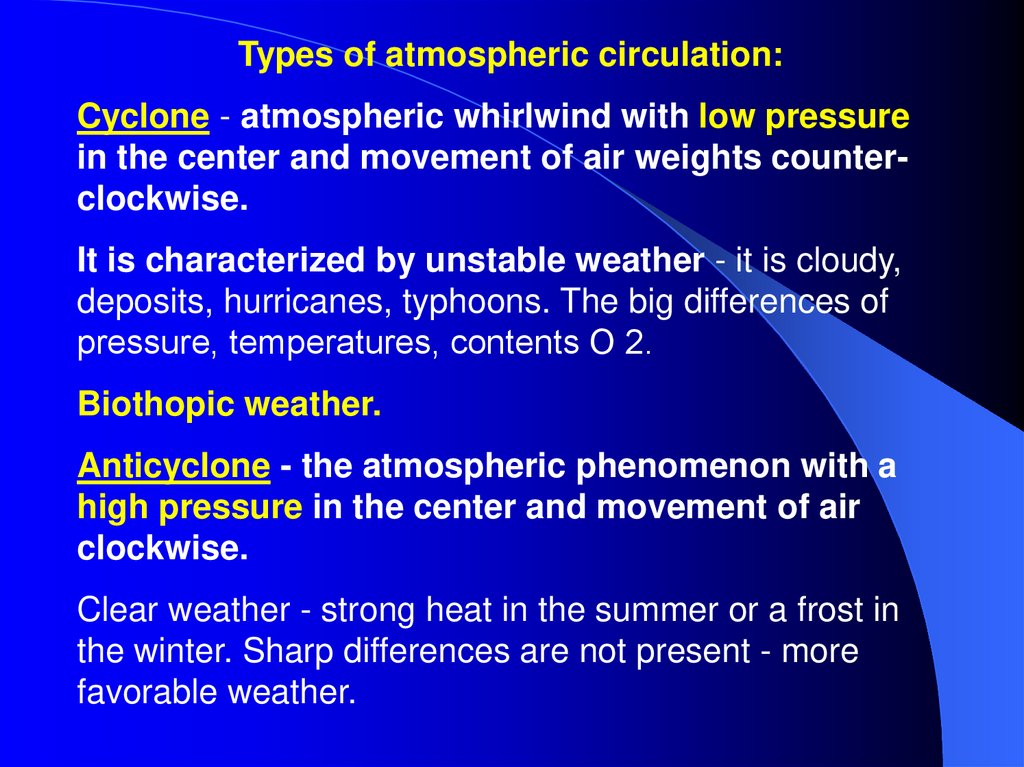 Types of atmospheric circulation:

Cyclone - atmospheric whirlwind with low pressure in the center and movement of air weights counter-clockwise.

It is characterized by unstable weather - it is cloudy, deposits, hurricanes, typhoons. The big differences of pressure, temperatures, contents O 2.

Biothopic weather.

Anticyclone - the atmospheric phenomenon with a high pressure in the center and movement of air clockwise.

Clear weather - strong heat in the summer or a frost in the winter. Sharp differences are not present - more favorable weather.